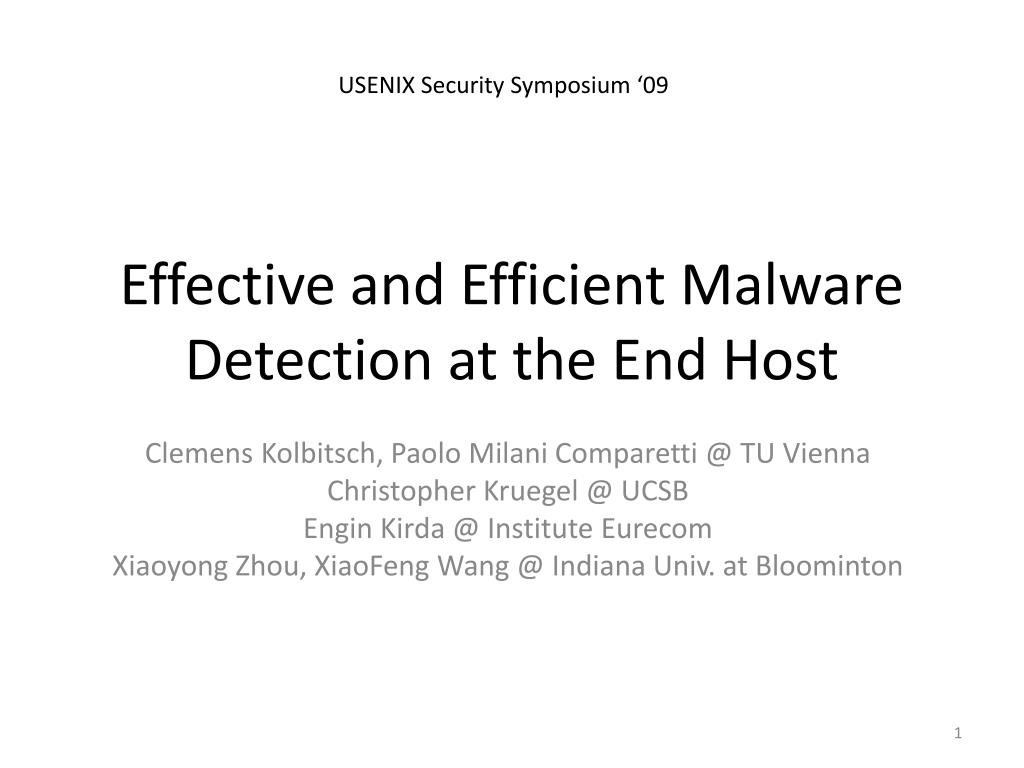 USENIX Security Symposium ‘09

Effective and Efficient Malware Detection at the End Host

Clemens Kolbitsch, Paolo Milani Comparetti @ TU Vienna
Christopher Kruegel @ UCSB
Engin Kirda @ Institute Eurecom
Xiaoyong Zhou, XiaoFeng Wang @ Indiana Univ. at Bloominton

1